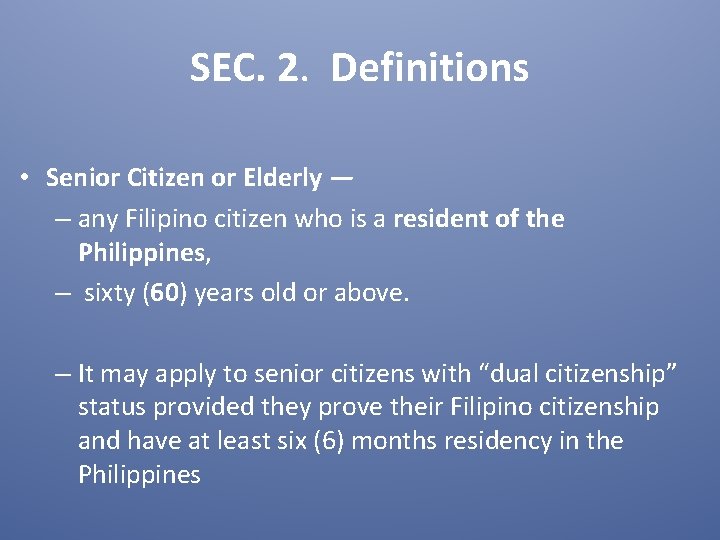 SEC. 2. Definitions

• Senior Citizen or Elderly —
– any Filipino citizen who is a resident of the Philippines,
– sixty (60) years old or above.

– It may apply to senior citizens with “dual citizenship” status provided they prove their Filipino citizenship and have at least six (6) months residency in the Philippines